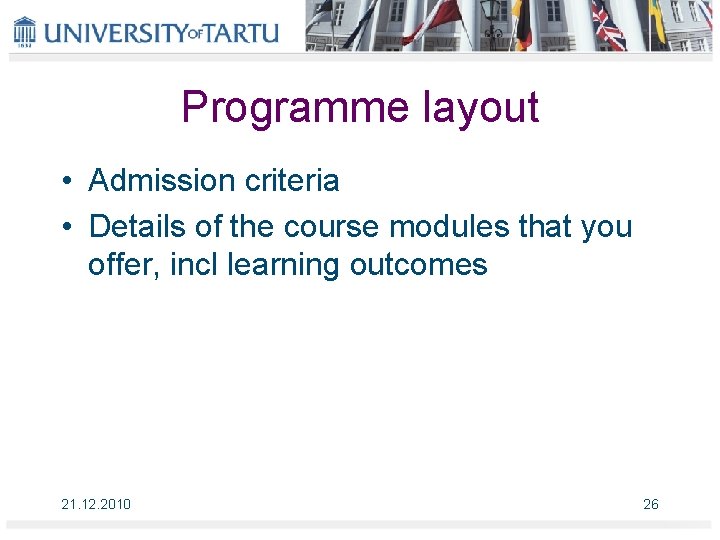 1632 UNIVERSITY OF TARTU

Programme layout

• Admission criteria
• Details of the course modules that you offer, incl learning outcomes

21.12.2010

26